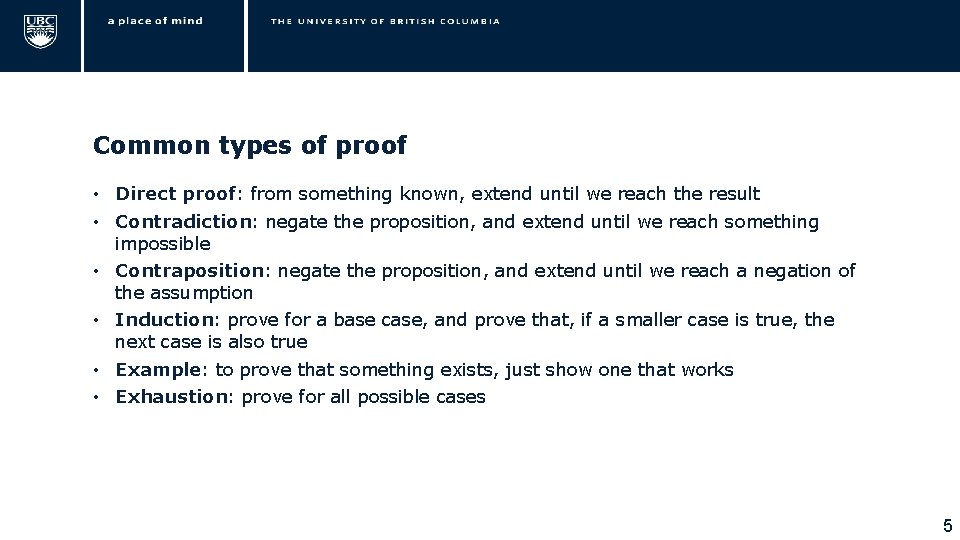 UBC

a place of mind

THE UNIVERSITY OF BRITISH COLUMBIA

Common types of proof

• Direct proof: from something known, extend until we reach the result
• Contradiction: negate the proposition, and extend until we reach something impossible
• Contraposition: negate the proposition, and extend until we reach a negation of the assumption
• Induction: prove for a base case, and prove that, if a smaller case is true, the next case is also true
• Example: to prove that something exists, just show one that works
• Exhaustion: prove for all possible cases

5